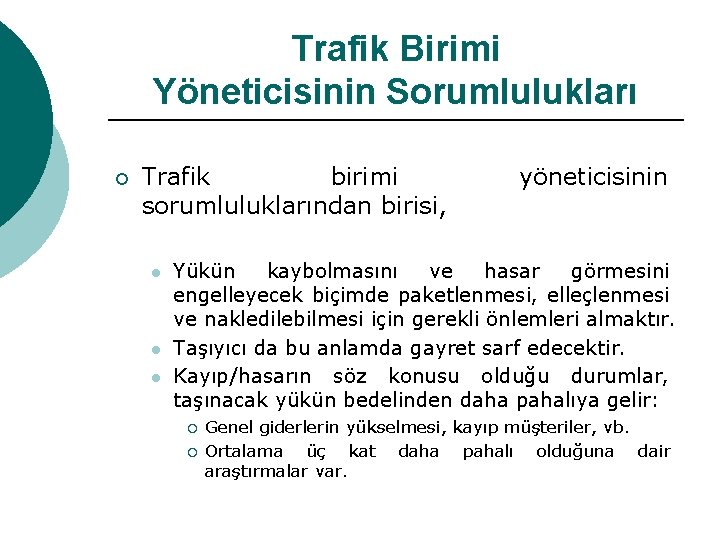 Trafik Birimi Yöneticisinin Sorumlulukları

Trafik birimi yöneticisinin sorumluluklarından birisi,

Yükün kaybolmasını ve hasar görmesini engelleyecek biçimde paketlenmesi, elleçlenmesi ve nakledilebilmesi için gerekli önlemleri almaktır.

Taşıyıcı da bu anlamda gayret sarf edecektir.

Kayıp/hasarın söz konusu olduğu durumlar, taşınacak yükün bedelinden daha pahalıya gelir:

Genel giderlerin yükselmesi, kayıp müşteriler, vb.

Ortalama üç kat daha pahalı olduğuna dair araştırmalar var.